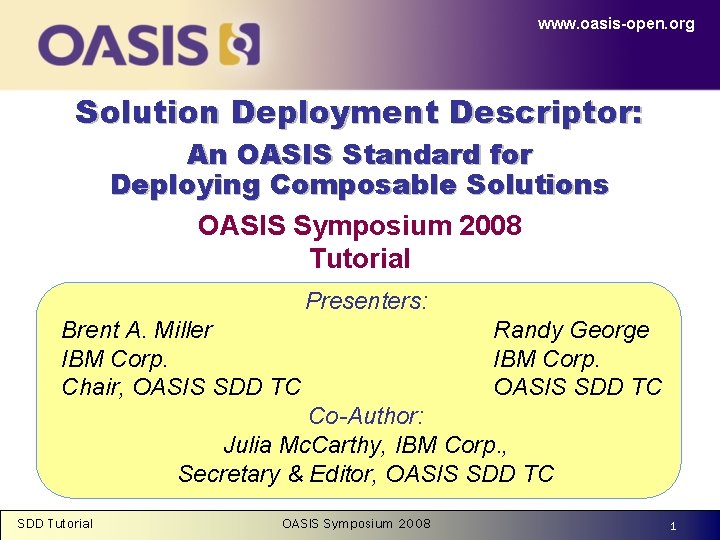 OASIS

www.oasis-open.org

Solution Deployment Descriptor:

An OASIS Standard for Deploying Composable Solutions

OASIS Symposium 2008
Tutorial

Presenters:

Brent A. Miller
IBM Corp.
Chair, OASIS SDD TC

Randy George
IBM Corp.
OASIS SDD TC

Co-Author:
Julia McCarthy, IBM Corp.,
Secretary & Editor, OASIS SDD TC

SDD Tutorial

OASIS Symposium 2008

1